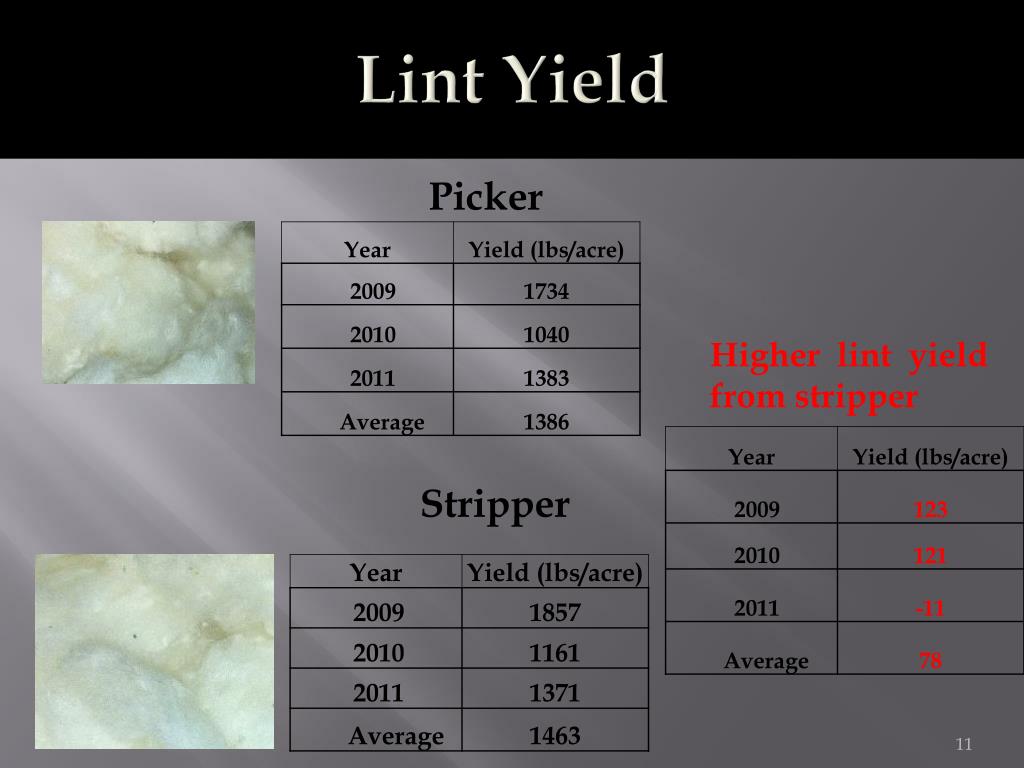 Lint Yield

Picker

| Year | Yield (lbs/acre) |
|---|---|
| 2009 | 1734 |
| 2010 | 1040 |
| 2011 | 1383 |
| Average | 1386 |

Stripper

| Year | Yield (lbs/acre) |
|---|---|
| 2009 | 1857 |
| 2010 | 1161 |
| 2011 | 1371 |
| Average | 1463 |

Higher lint yield from stripper

| Year | Yield (lbs/acre) |
|---|---|
| 2009 | 123 |
| 2010 | 121 |
| 2011 | -11 |
| Average | 78 |

11